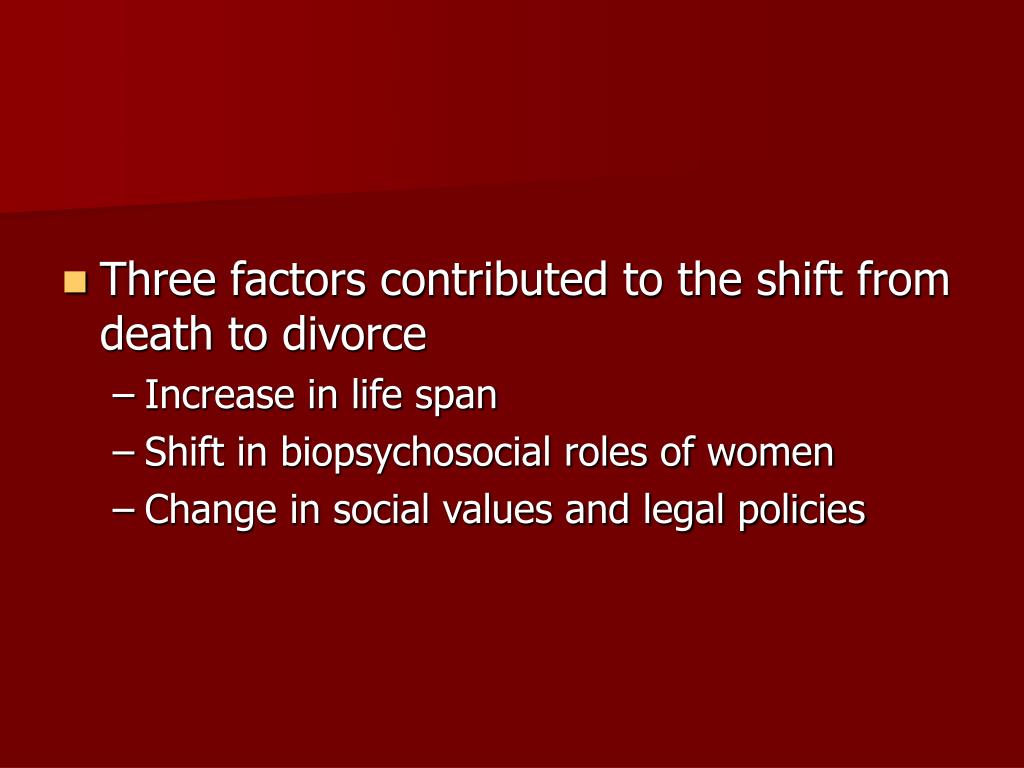 Three factors contributed to the shift from death to divorce

– Increase in life span
– Shift in biopsychosocial roles of women
– Change in social values and legal policies